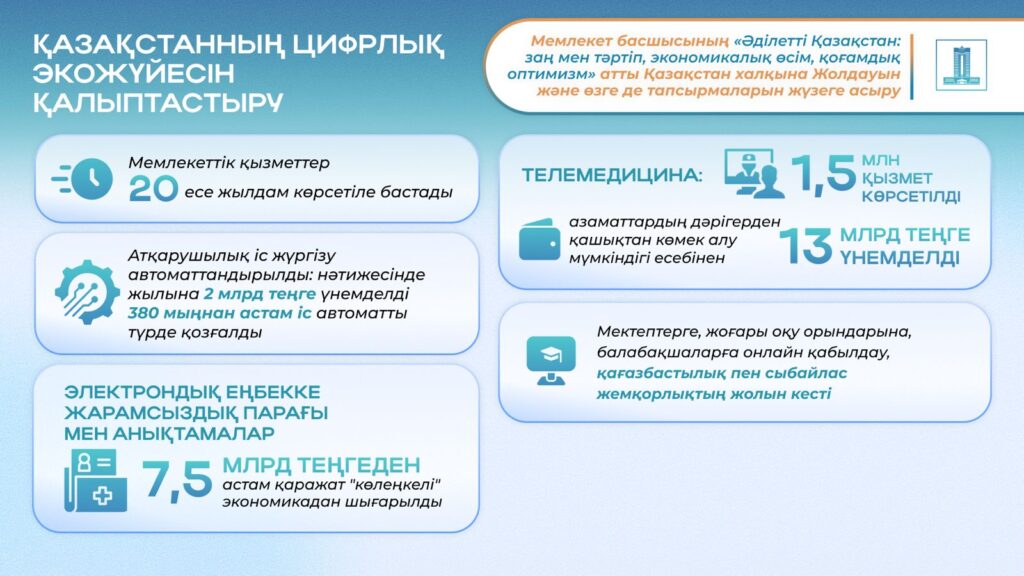 ҚАЗАҚСТАННЫҢ ЦИФРЛЫҚ ЭКОЖҮЙЕСІН ҚАЛЫПТАСТЫРУ

Мемлекет басшысының «Әділетті Қазақстан: заң мен тәртіп, экономикалық өсім, қоғамдық оптимизм» атты Қазақстан халқына Жолдауын және өзге де тапсырмаларын жүзеге асыру

Мемлекеттік қызметтер 20 есе жылдам көрсетіле бастады

Атқарушылық іс жүргізу автоматтандырылды: нәтижесінде жылына 2 млрд теңге үнемделді 380 мыңнан астам іс автоматты түрде қозғалды

ЭЛЕКТРОНДЫҚ ЕҢБЕККЕ ЖАРАМСЫЗДЫҚ ПАРАҒЫ МЕН АНЫҚТАМАЛАР

7,5 МЛРД ТЕҢГЕДЕН астам қаражат "көлеңкелі" экономикадан шығарылды

ТЕЛЕМЕДИЦИНА: 1,5 МЛН ҚЫЗМЕТ КӨРСЕТІЛДІ

азаматтардың дәрігерден қашықтан көмек алу мүмкіндігі есебінен 13 МЛРД ТЕҢГЕ ҮНЕМДЕЛДІ

Мектептерге, жоғары оқу орындарына, балабақшаларға онлайн қабылдау, қағазбастылық пен сыбайлас жемқорлықтың жолын кесті